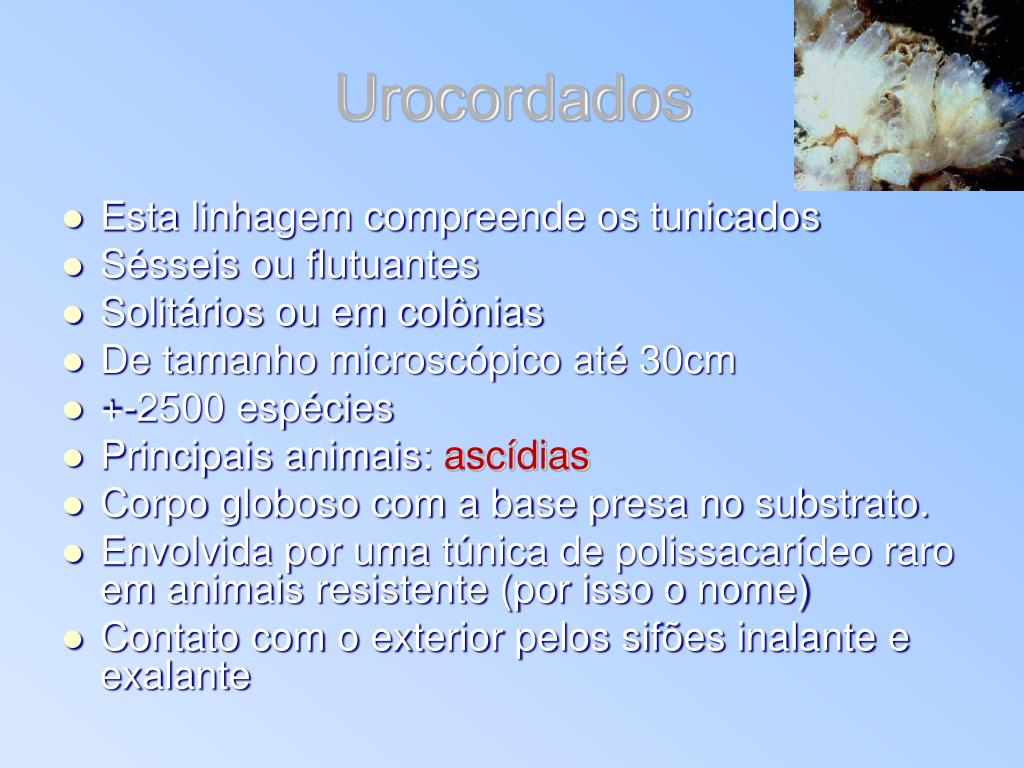 Urocordados

- Esta linhagem compreende os tunicados
- Sésseis ou flutuantes
- Solitários ou em colônias
- De tamanho microscópico até 30cm
- +-2500 espécies
- Principais animais: ascídias
- Corpo globoso com a base presa no substrato.
- Envolvida por uma túnica de polissacarídeo raro em animais resistente (por isso o nome)
- Contato com o exterior pelos sifões inalante e exalante